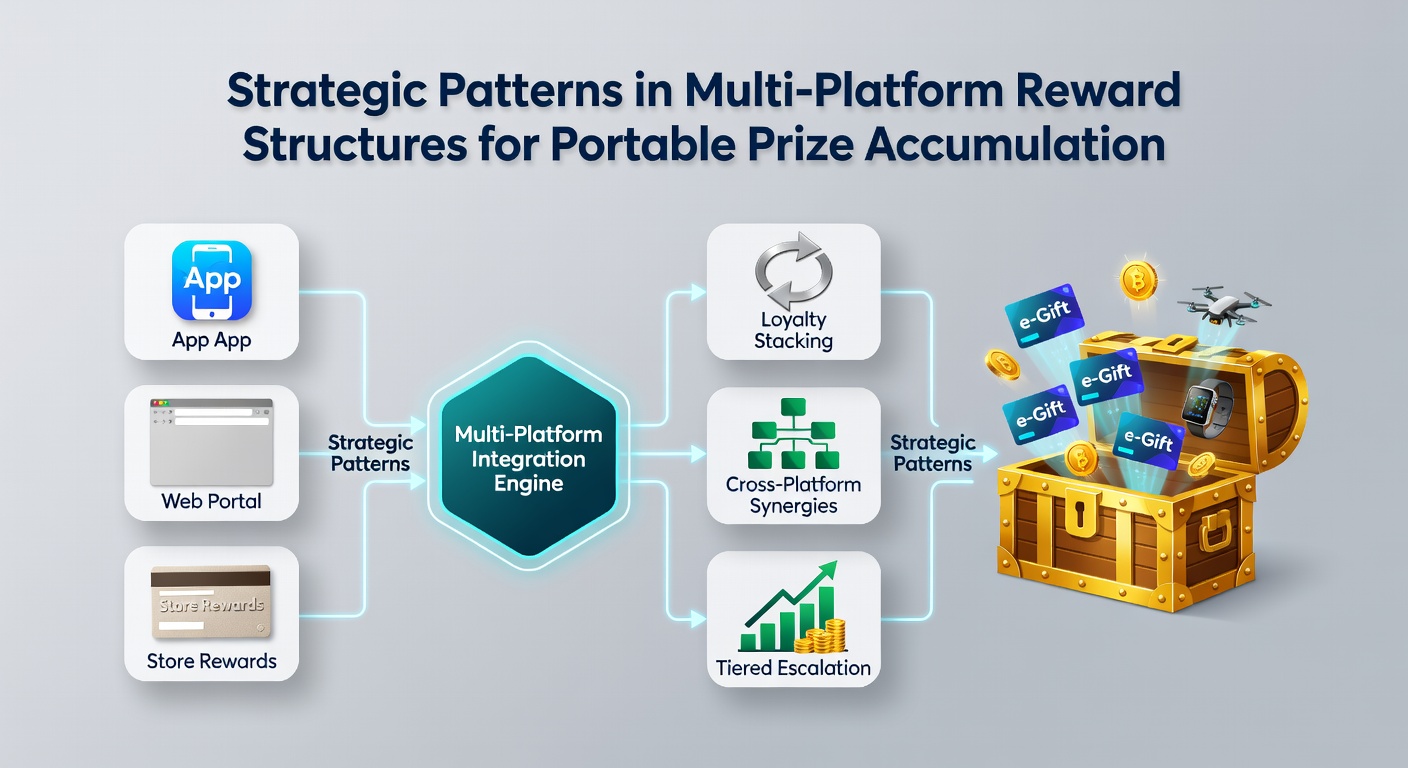 Strategic Patterns in Multi-Platform Reward Structures for Portable Prize Accumulation

App

App App

Web Portal

Store Rewards

Store Rewards

Strategic Patterns

Multi-Platform Integration Engine

Loyalty Stacking

Cross-Platform Synergies

Tiered Escalation

Strategic Patterns

e-Gift

e-Gift

e-Gift

e-Gift